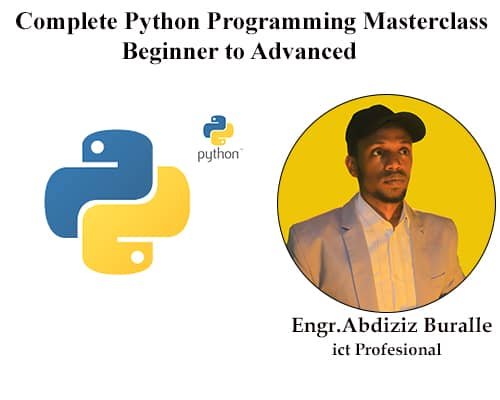 Complete Python Programming Masterclass
Beginner to Advanced

python™

Engr.Abdiziz Buralle
ict Profesional